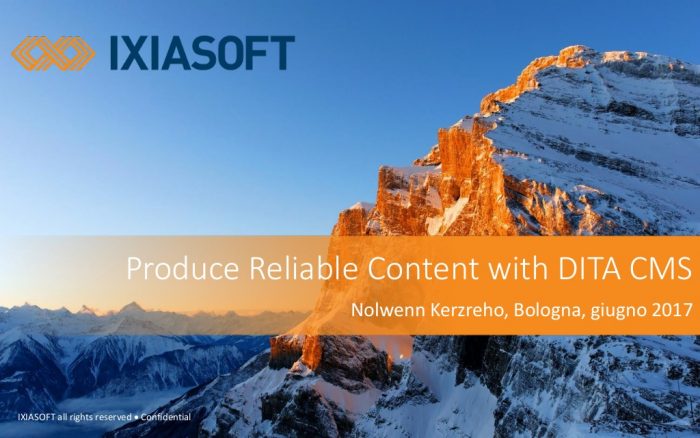 IXIASOFT

Produce Reliable Content with DITA CMS

Nolwenn Kerzreho, Bologna, giugno 2017

IXIASOFT all rights reserved • Confidential